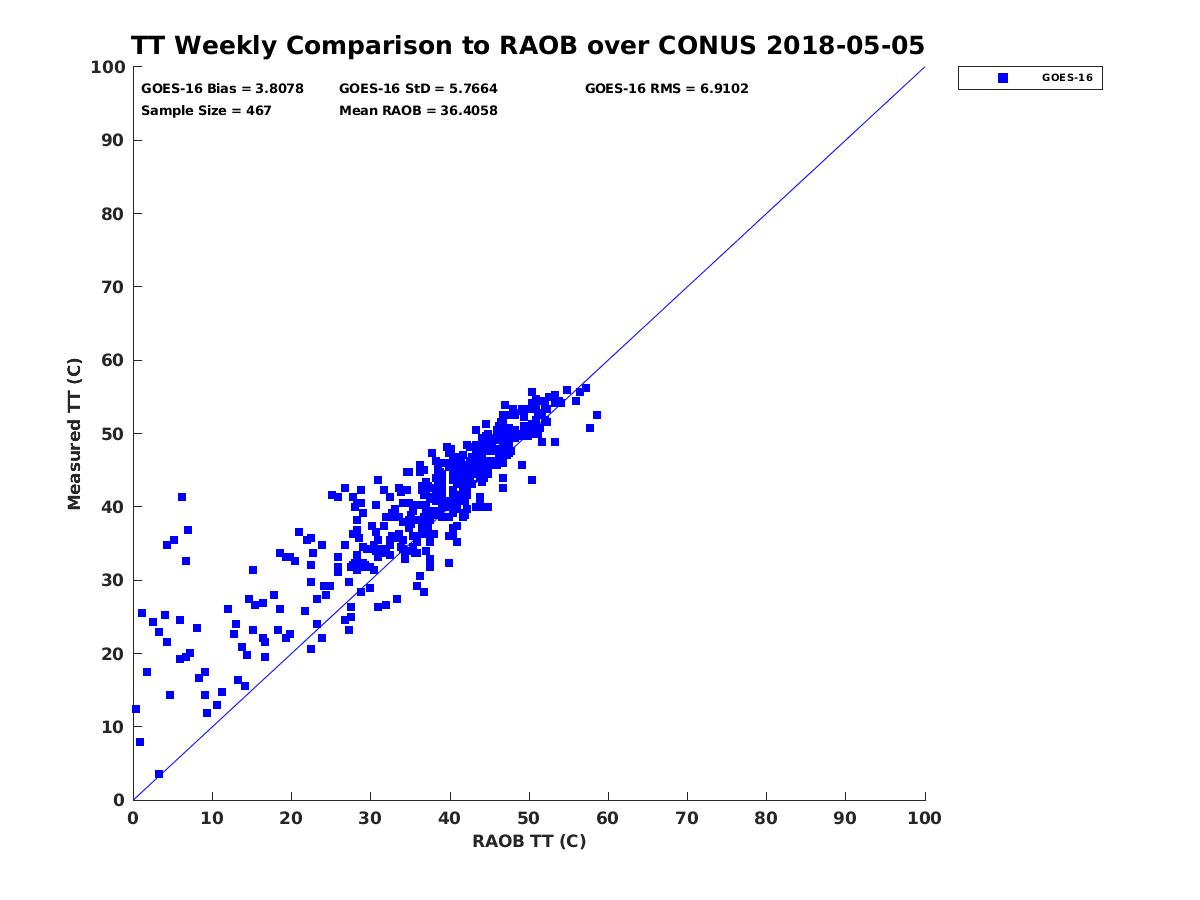 TT Weekly Comparison to RAOB over CONUS 2018-05-05

GOES-16 Bias = 3.8078
GOES-16 StD = 5.7664
GOES-16 RMS = 6.9102
Sample Size = 467
Mean RAOB = 36.4058

GOES-16

Measured TT (C)

100
90
80
70
60
50
40
30
20
10
0

0 10 20 30 40 50 60 70 80 90 100

RAOB TT (C)